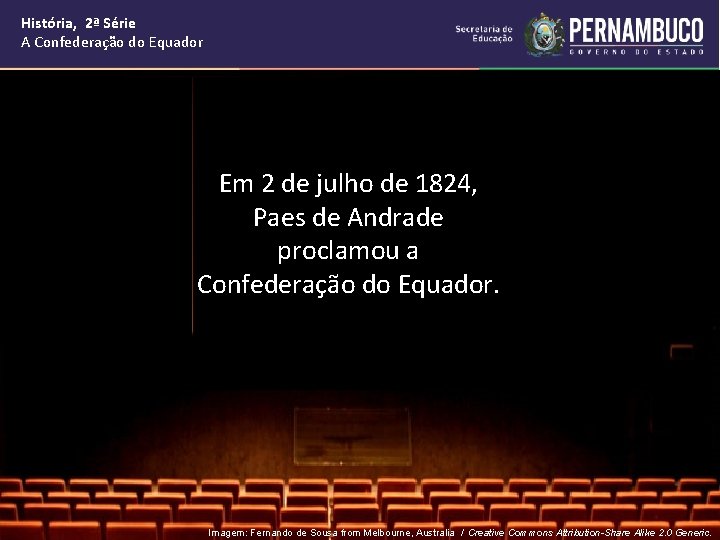 História, 2ª Série
A Confederação do Equador

Secretaria de Educação

PERNAMBUCO
GOVERNO DO ESTADO

Em 2 de julho de 1824, Paes de Andrade proclamou a Confederação do Equador.

Imagem: Fernando de Sousa from Melbourne, Australia / Creative Commons Attribution-Share Alike 2.0 Generic.